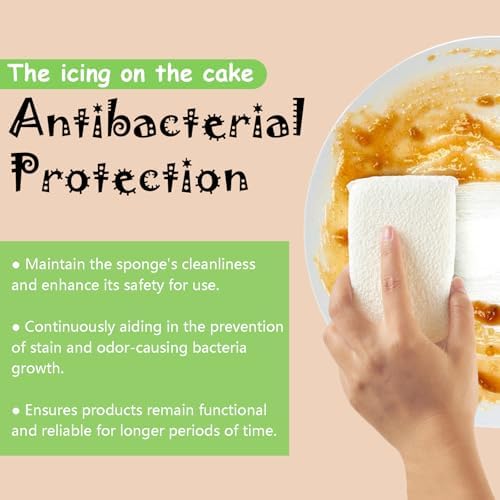 The icing on the cake

Antibacterial Protection

● Maintain the sponge's cleanliness and enhance its safety for use.

● Continuously aiding in the prevention of stain and odor-causing bacteria growth.

● Ensures products remain functional and reliable for longer periods of time.